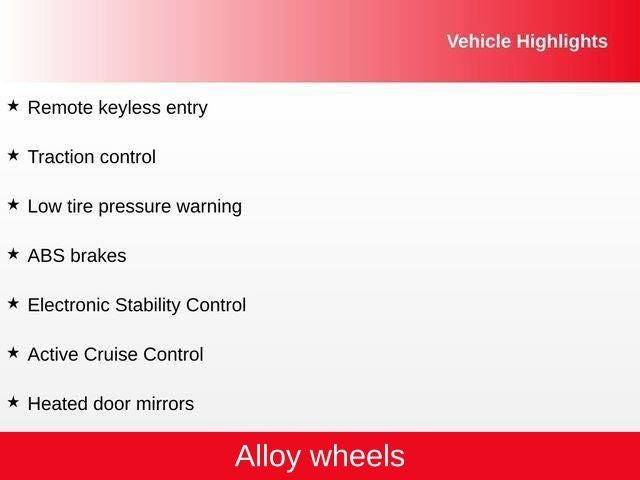 Vehicle Highlights

★ Remote keyless entry

★ Traction control

★ Low tire pressure warning

★ ABS brakes

★ Electronic Stability Control

★ Active Cruise Control

★ Heated door mirrors

Alloy wheels